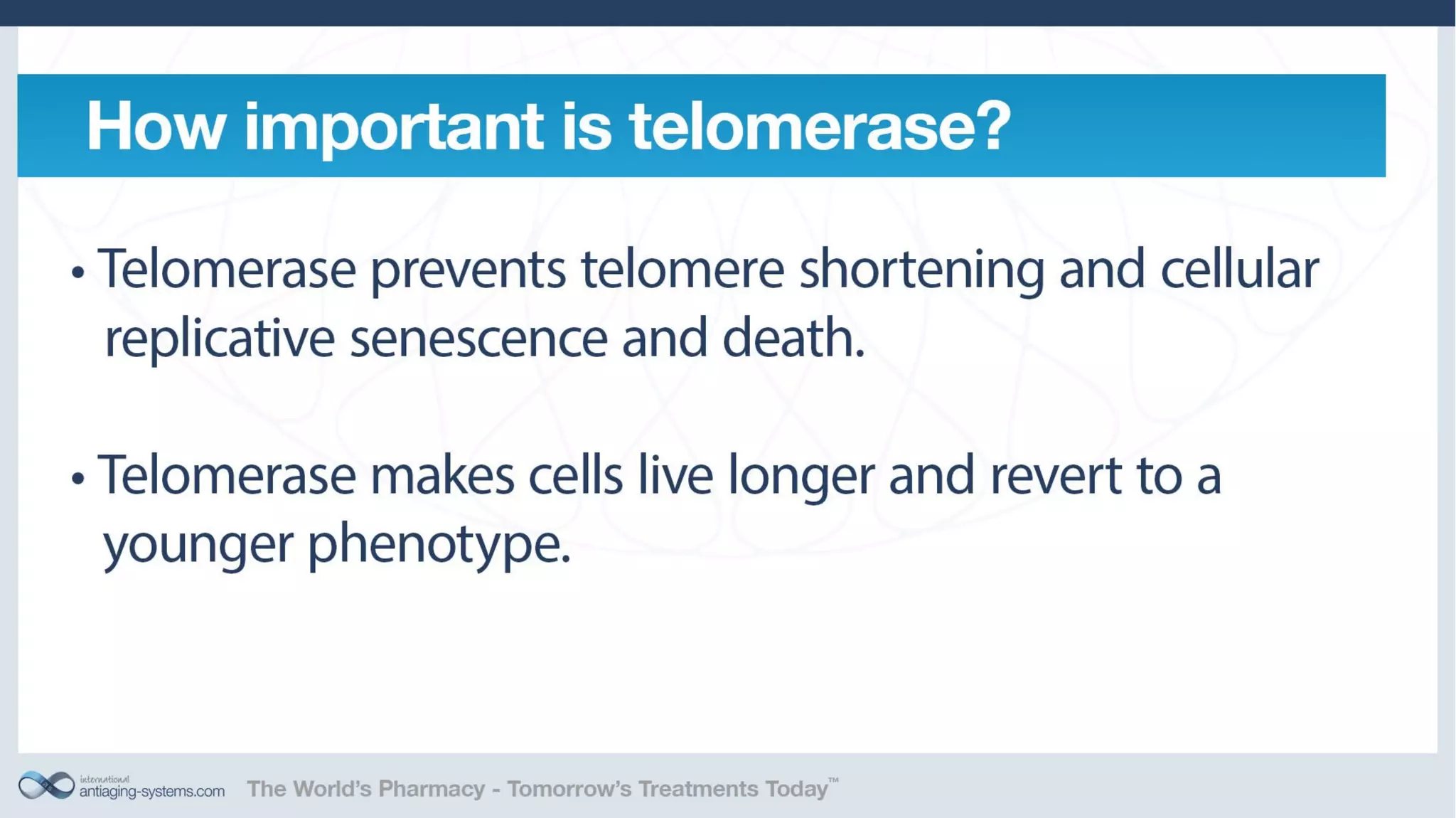 How important is telomerase?

• Telomerase prevents telomere shortening and cellular replicative senescence and death.

• Telomerase makes cells live longer and revert to a younger phenotype.

international antiaging-systems.com The World's Pharmacy - Tomorrow's Treatments Today™